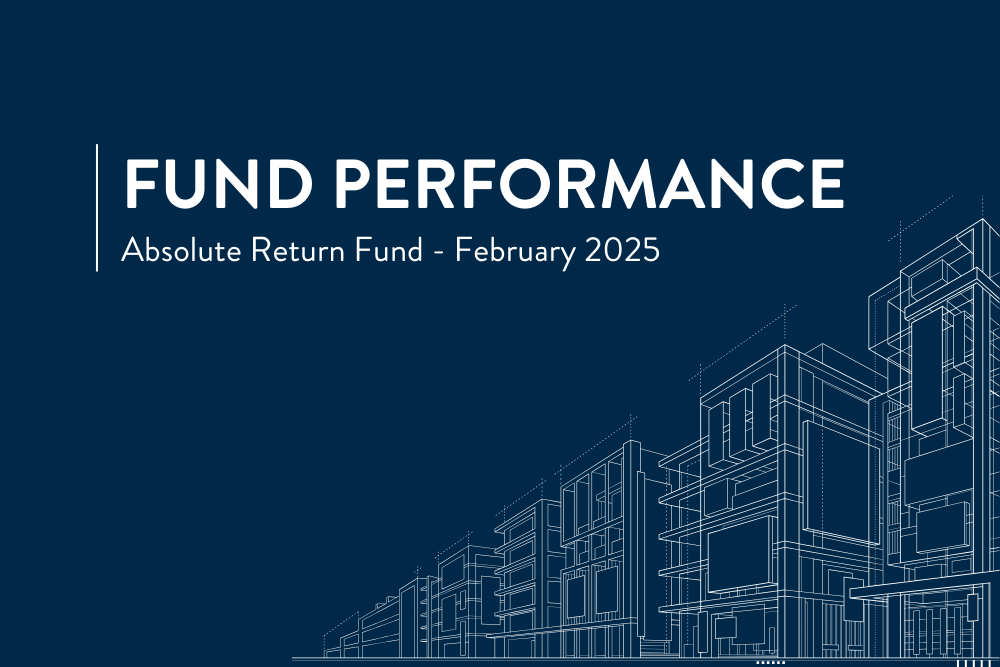 FUND PERFORMANCE
Absolute Return Fund - February 2025